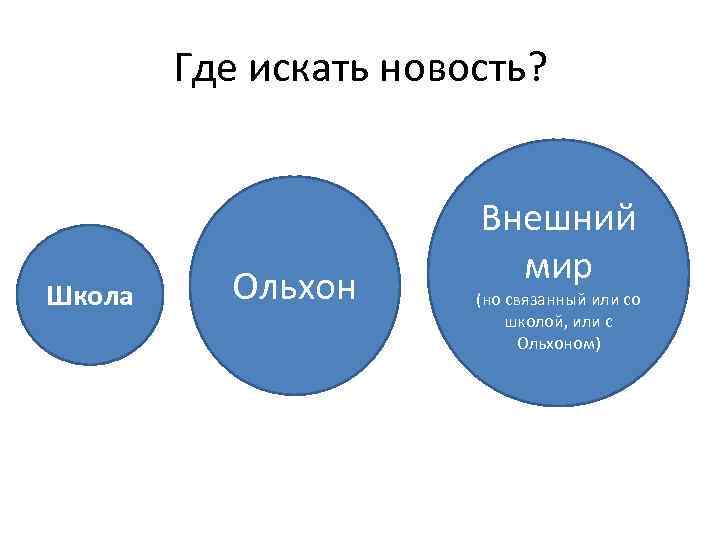 Где искать новость?

Школа

Ольхон

Внешний мир
(но связанный или со школой, или с Ольхоном)